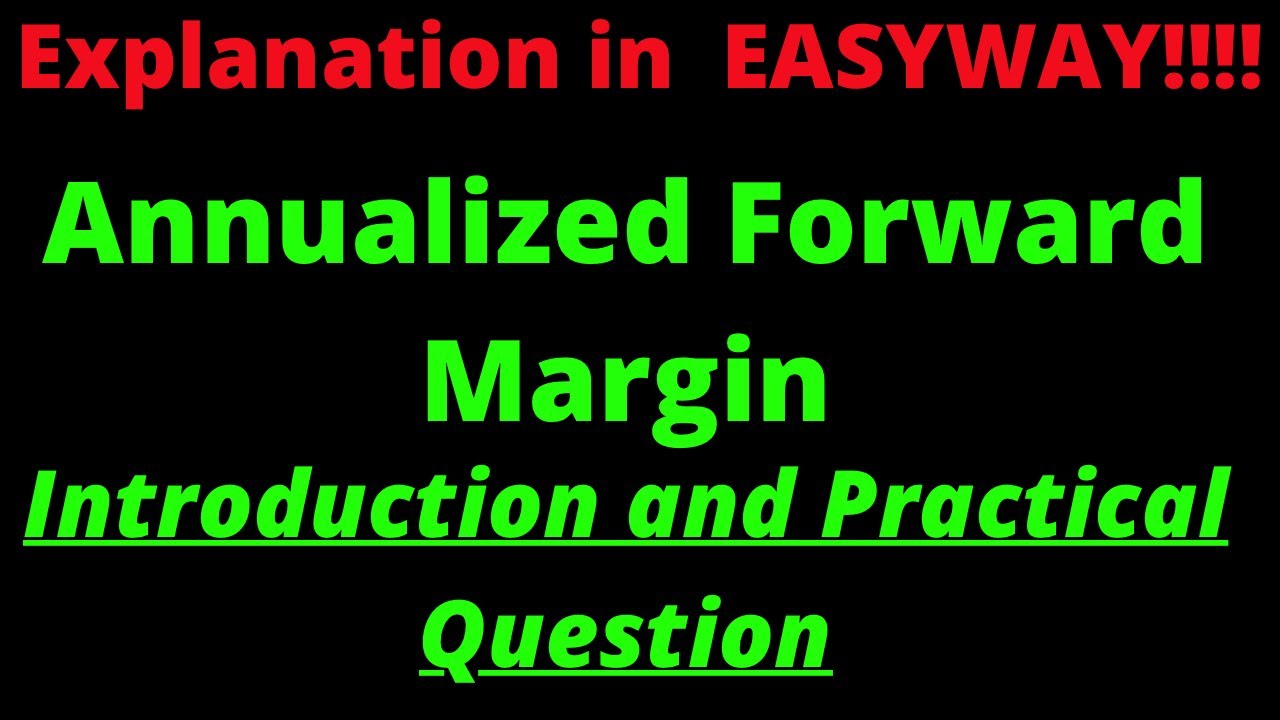 Explanation in EASYWAY!!!!

Annualized Forward Margin

Introduction and Practical Question